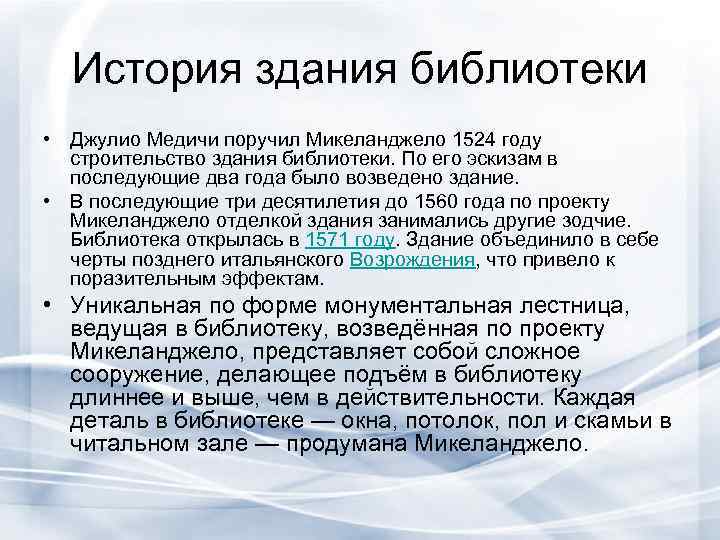 История здания библиотеки

• Джулио Медичи поручил Микеланджело 1524 году строительство здания библиотеки. По его эскизам в последующие два года было возведено здание.
• В последующие три десятилетия до 1560 года по проекту Микеланджело отделкой здания занимались другие зодчие. Библиотека открылась в 1571 году. Здание объединило в себе черты позднего итальянского Возрождения, что привело к поразительным эффектам.
• Уникальная по форме монументальная лестница, ведущая в библиотеку, возведённая по проекту Микеланджело, представляет собой сложное сооружение, делающее подъём в библиотеку длиннее и выше, чем в действительности. Каждая деталь в библиотеке — окна, потолок, пол и скамьи в читальном зале — продумана Микеланджело.